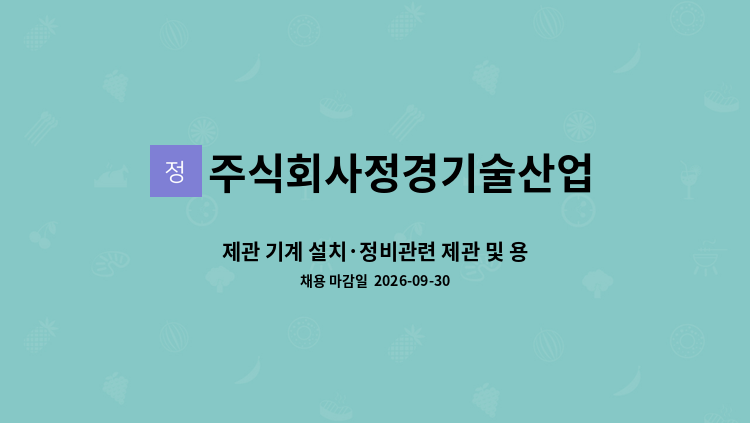 정

주식회사정경기술산업

제관 기계 설치·정비관련 제관 및 용

채용 마감일 2026-09-30